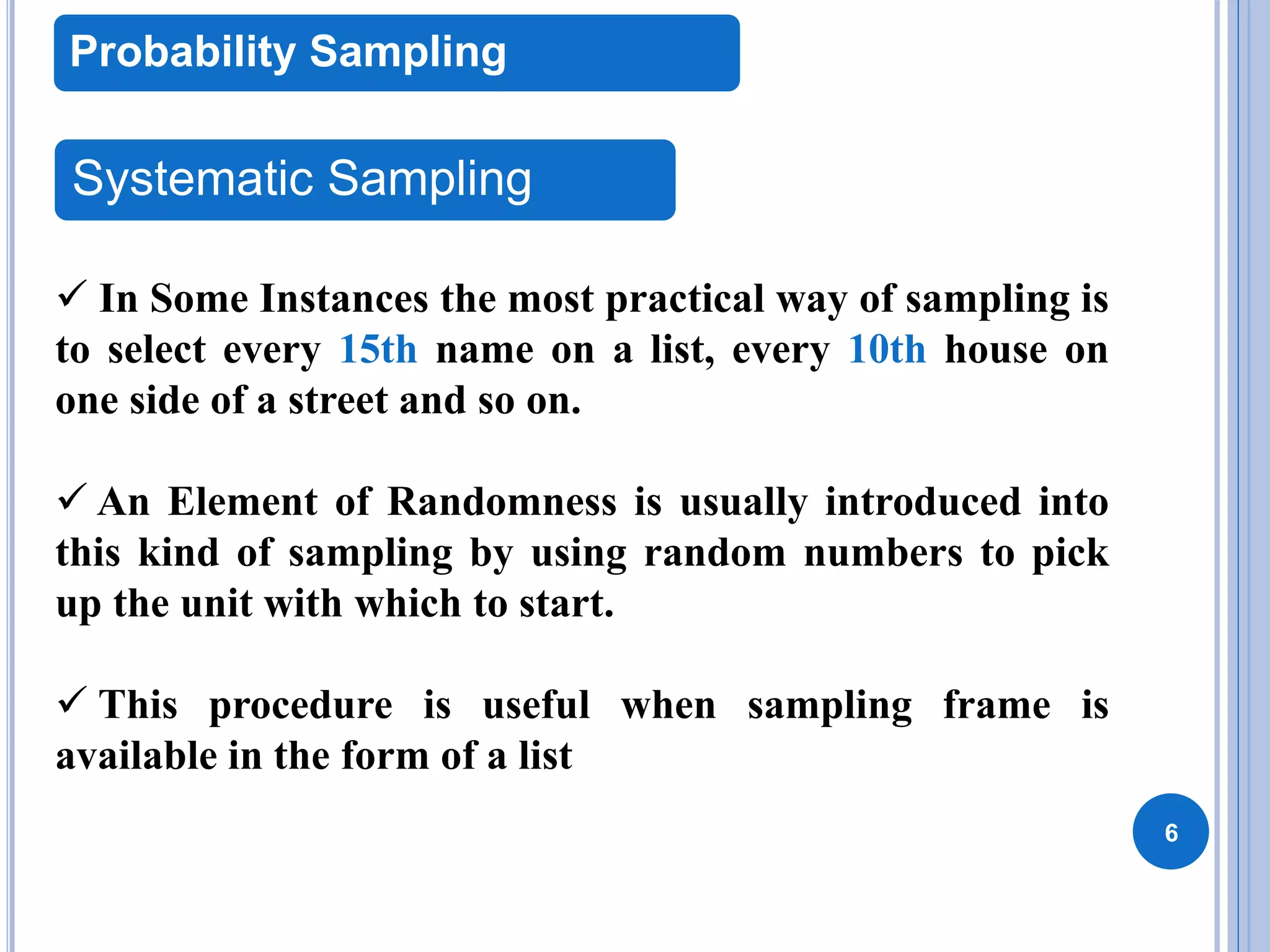 Probability Sampling

Systematic Sampling

✓ In Some Instances the most practical way of sampling is to select every 15th name on a list, every 10th house on one side of a street and so on.

✓ An Element of Randomness is usually introduced into this kind of sampling by using random numbers to pick up the unit with which to start.

✓ This procedure is useful when sampling frame is available in the form of a list

6